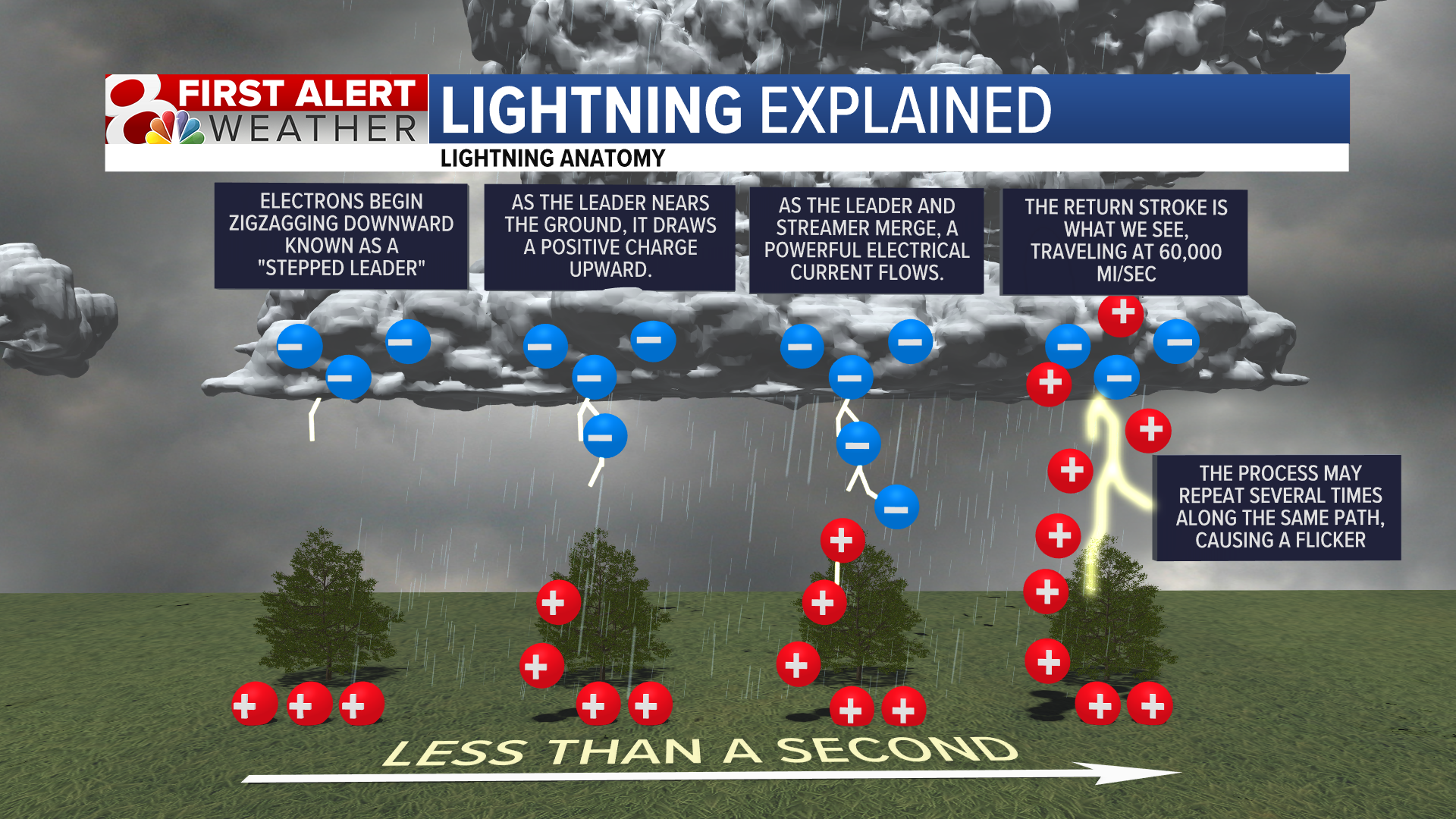 8 FIRST ALERT WEATHER

LIGHTNING EXPLAINED

LIGHTNING ANATOMY

ELECTRONS BEGIN ZIGZAGGING DOWNWARD KNOWN AS A "STEPPED LEADER"

AS THE LEADER NEARS THE GROUND, IT DRAWS A POSITIVE CHARGE UPWARD.

AS THE LEADER AND STREAMER MERGE, A POWERFUL ELECTRICAL CURRENT FLOWS.

THE RETURN STROKE IS WHAT WE SEE, TRAVELING AT 60,000 MI/SEC

THE PROCESS MAY REPEAT SEVERAL TIMES ALONG THE SAME PATH, CAUSING A FLICKER

LESS THAN A SECOND